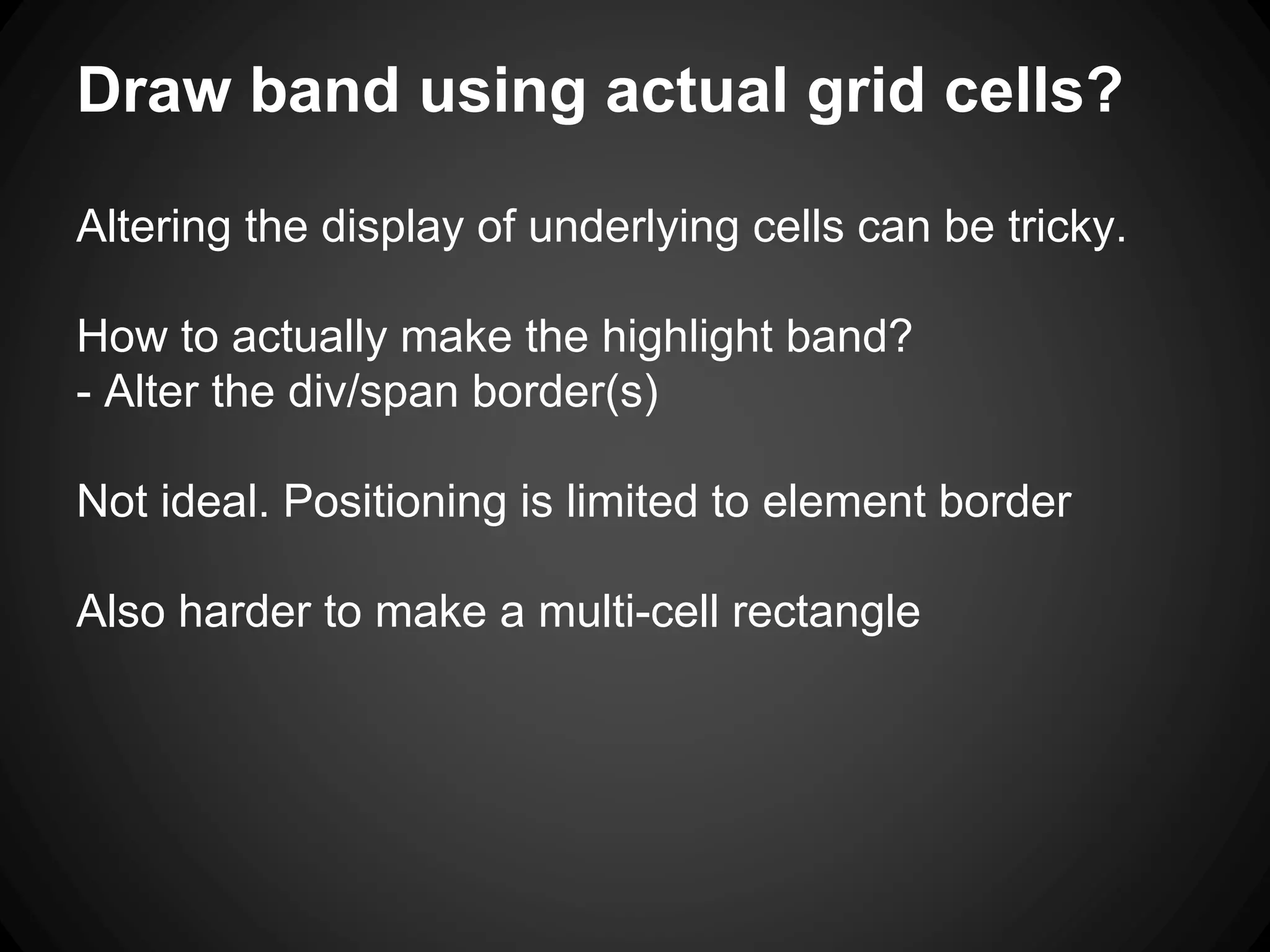 Draw band using actual grid cells?

Altering the display of underlying cells can be tricky.

How to actually make the highlight band?
- Alter the div/span border(s)

Not ideal. Positioning is limited to element border

Also harder to make a multi-cell rectangle